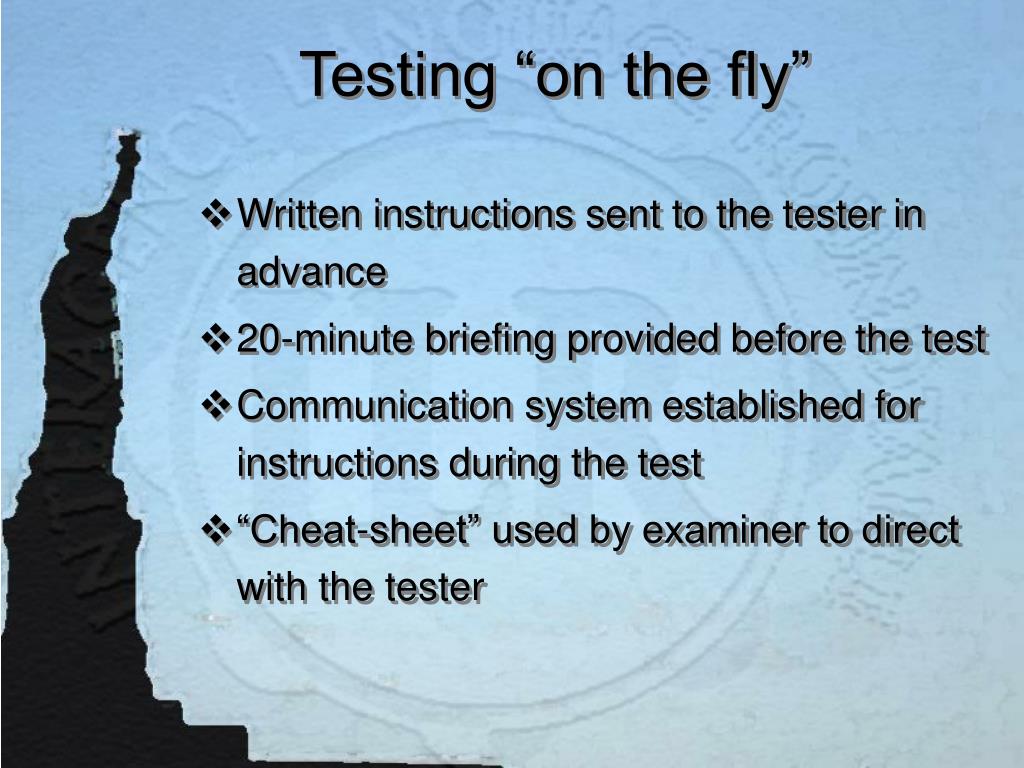 Testing “on the fly”

❖ Written instructions sent to the tester in advance

❖ 20-minute briefing provided before the test

❖ Communication system established for instructions during the test

❖ “Cheat-sheet” used by examiner to direct with the tester